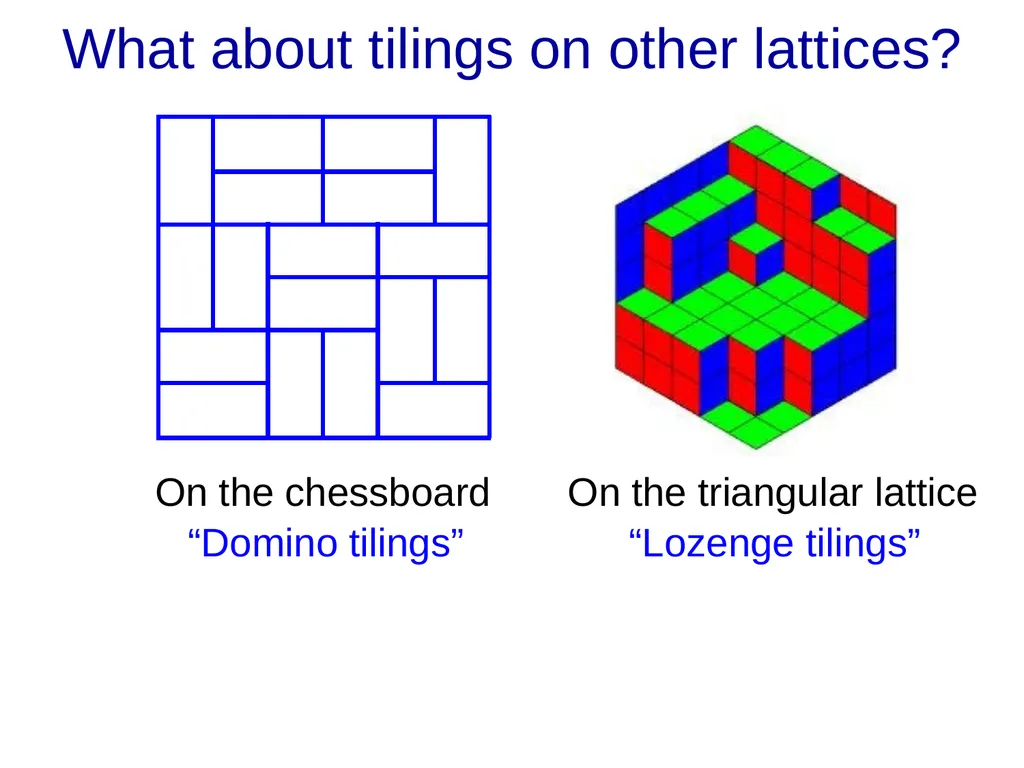 What about tilings on other lattices?

On the chessboard
“Domino tilings”

On the triangular lattice
“Lozenge tilings”